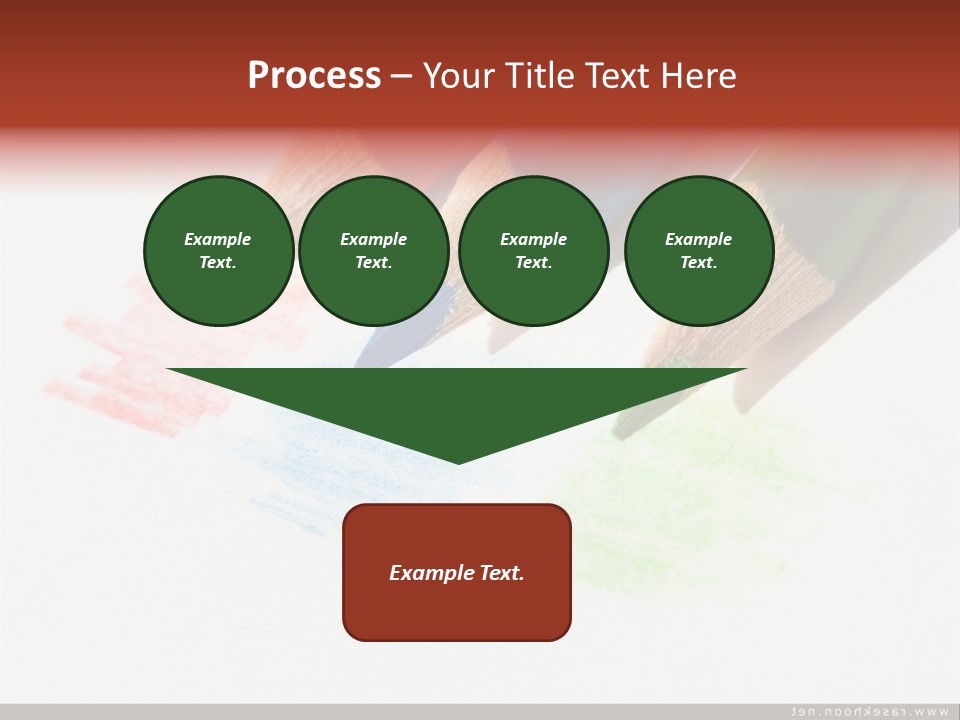 Process – Your Title Text Here

Example Text.

Example Text.

Example Text.

Example Text.

Example Text.

www.rasekhoon.net